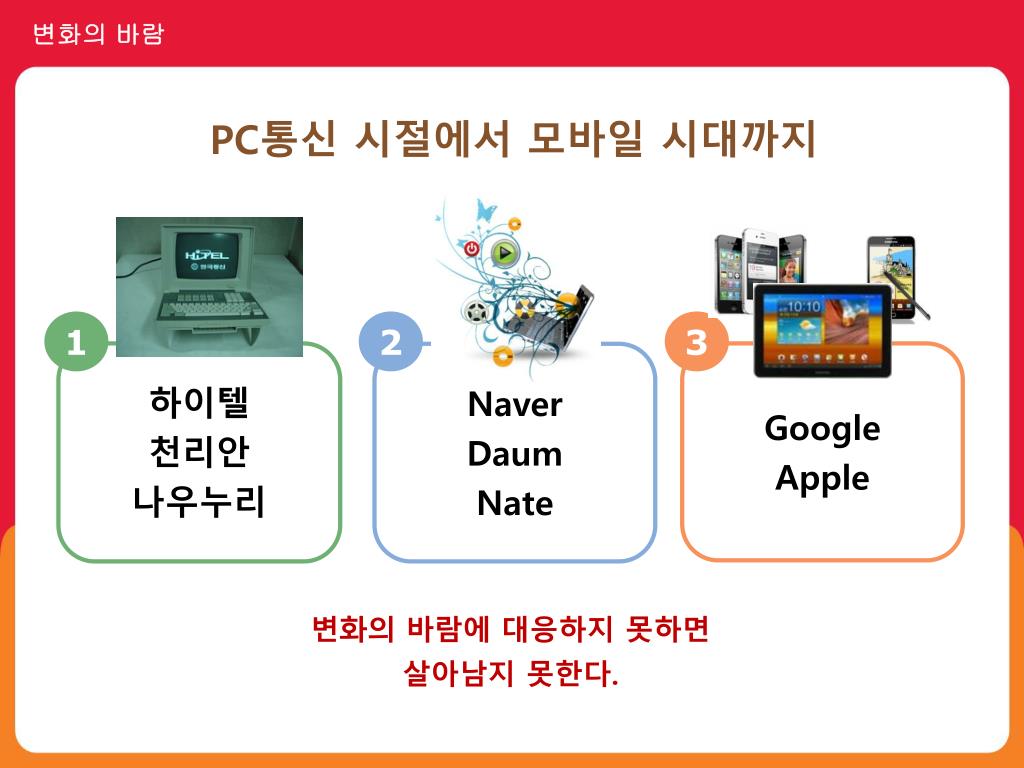 변화의 바람

PC통신 시절에서 모바일 시대까지

HiTEL
한국통신

1
하이텔
천리안
나우누리

2
Naver
Daum
Nate

10:10

3
Google
Apple

변화의 바람에 대응하지 못하면
살아남지 못한다.